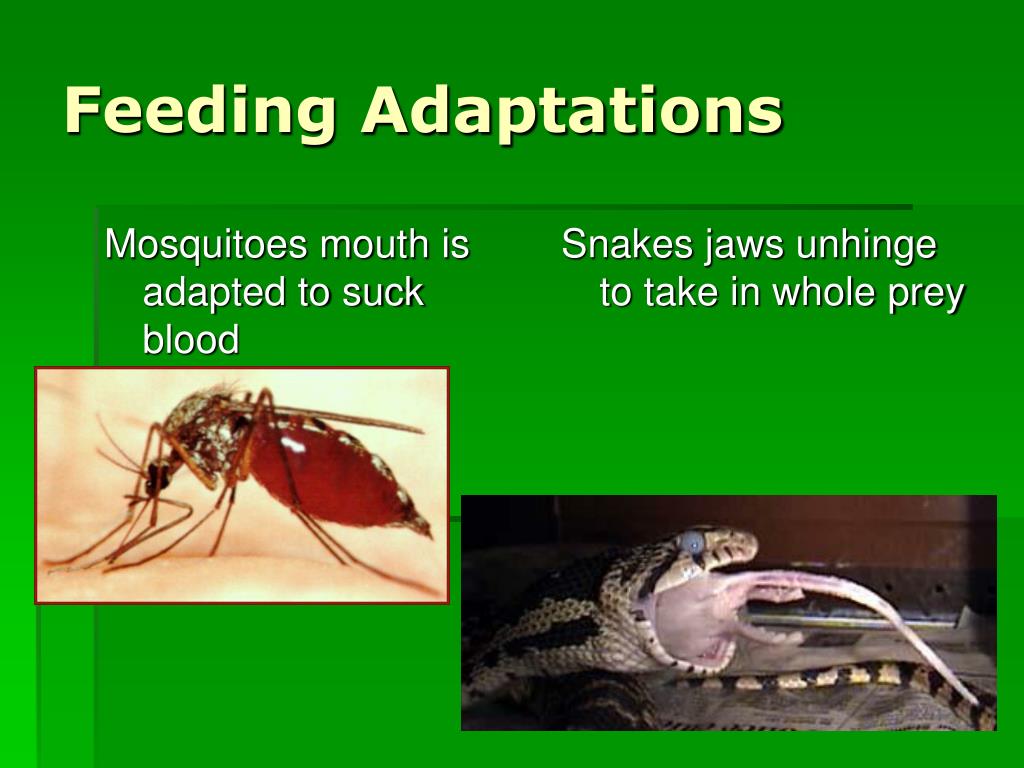 Feeding Adaptations

Mosquitoes mouth is adapted to suck blood

Snakes jaws unhinge to take in whole prey